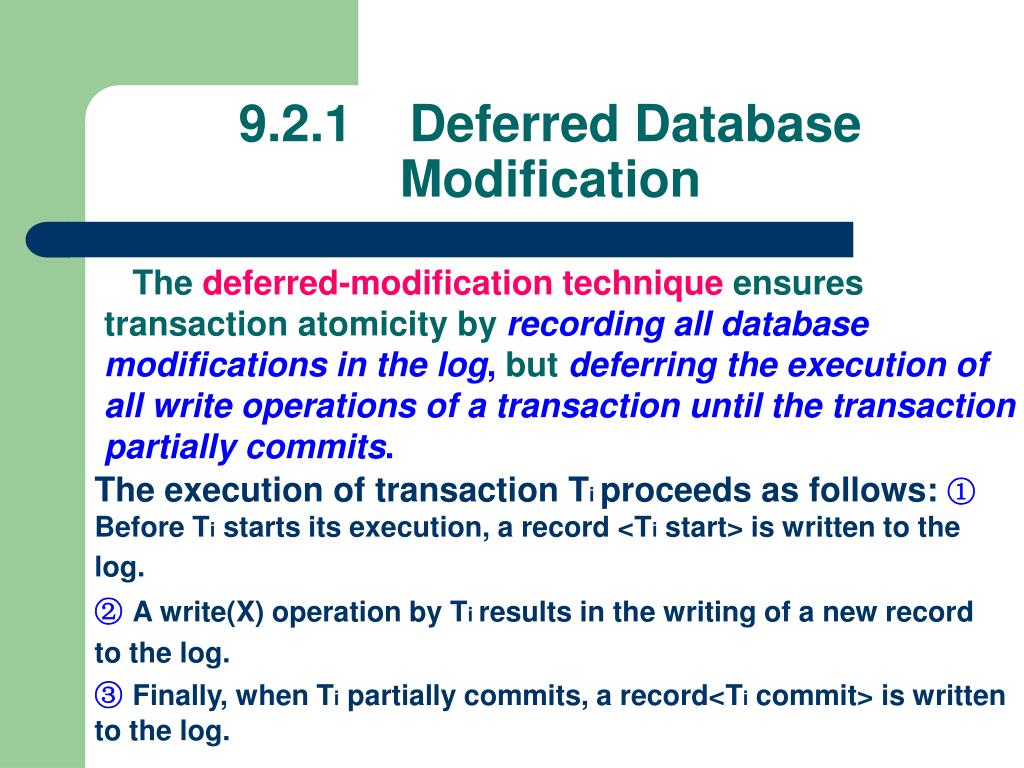 9.2.1 Deferred Database Modification

The deferred-modification technique ensures transaction atomicity by recording all database modifications in the log, but deferring the execution of all write operations of a transaction until the transaction partially commits.

The execution of transaction $T_i$ proceeds as follows: ① Before $T_i$ starts its execution, a record <$T_i$ start> is written to the log.

② A write(X) operation by $T_i$ results in the writing of a new record to the log.

③ Finally, when $T_i$ partially commits, a record<$T_i$ commit> is written to the log.